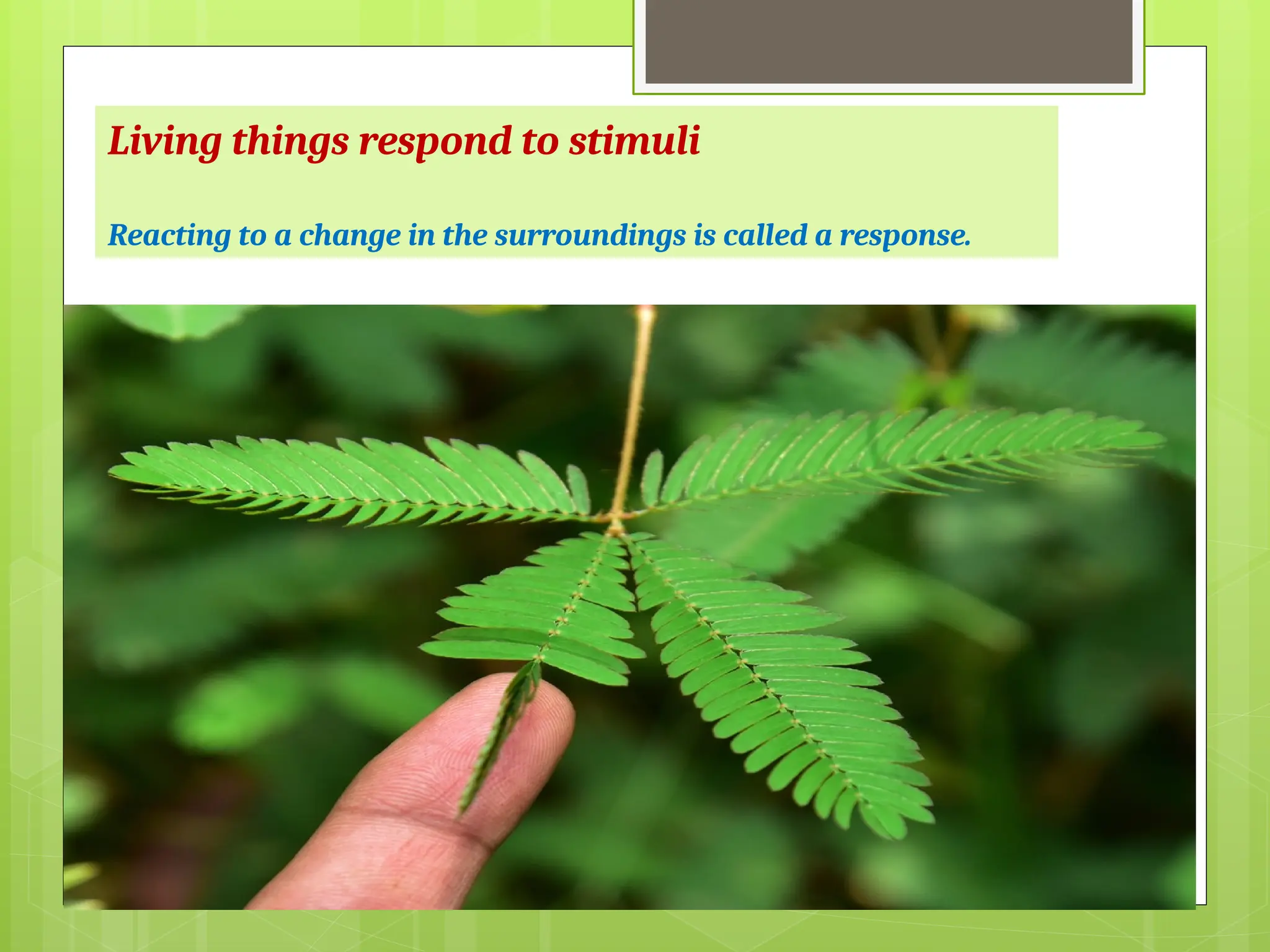 Living things respond to stimuli

Reacting to a change in the surroundings is called a response.